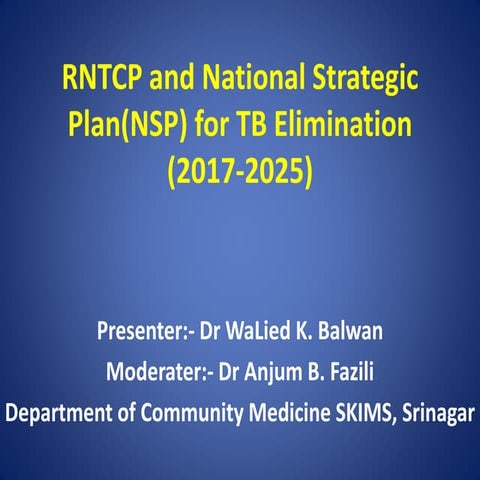 RNTCP and National Strategic Plan(NSP) for TB Elimination (2017-2025)

Presenter:- Dr WaLied K. Balwan

Moderater:- Dr Anjum B. Fazili

Department of Community Medicine SKIMS, Srinagar